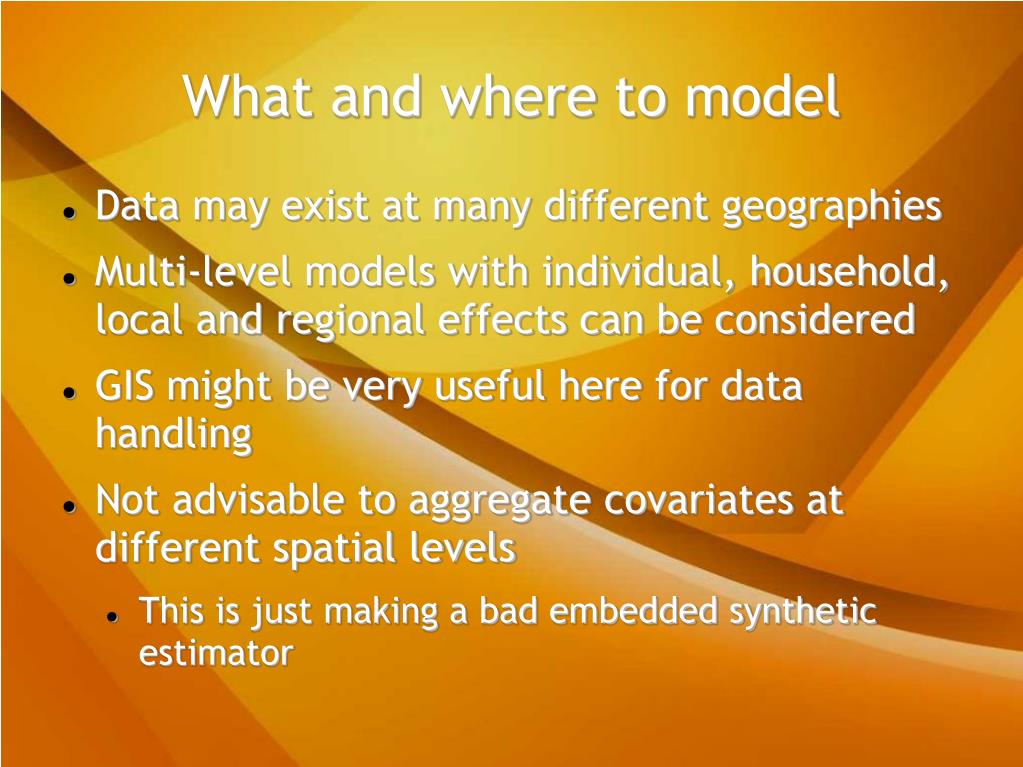 What and where to model

- Data may exist at many different geographies
- Multi-level models with individual, household, local and regional effects can be considered
- GIS might be very useful here for data handling
- Not advisable to aggregate covariates at different spatial levels
  - This is just making a bad embedded synthetic estimator